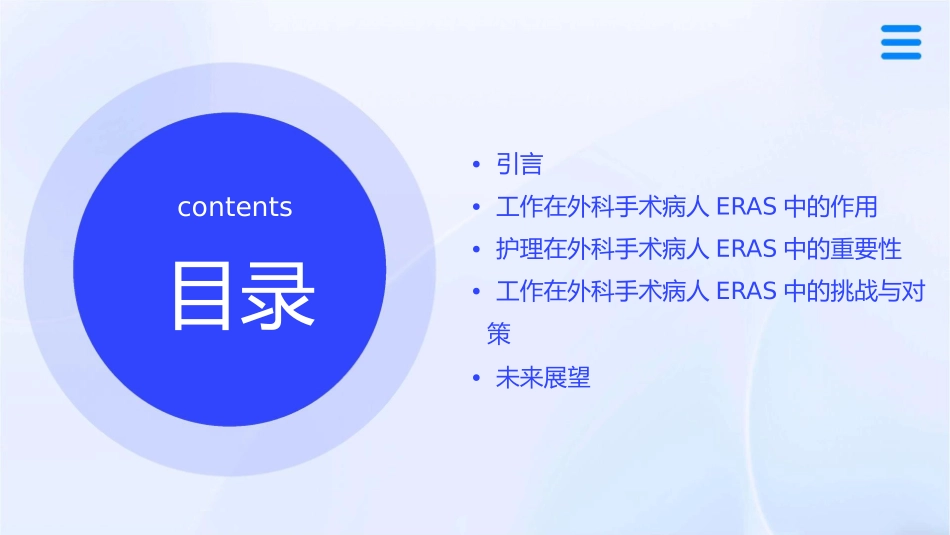 contents

目录

• 引言
• 工作在外科手术病人 ERAS 中的作用
• 护理在外科手术病人 ERAS 中的重要性
• 工作在外科手术病人 ERAS 中的挑战与对策
• 未来展望